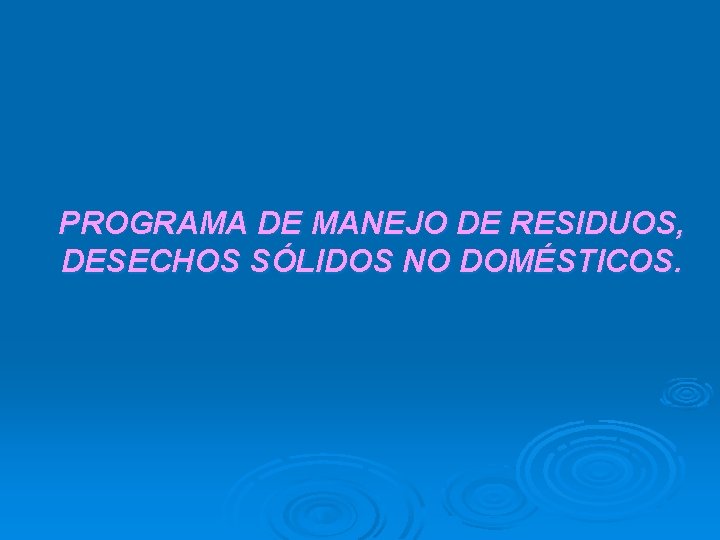 PROGRAMA DE MANEJO DE RESIDUOS, DESECHOS SÓLIDOS NO DOMÉSTICOS.